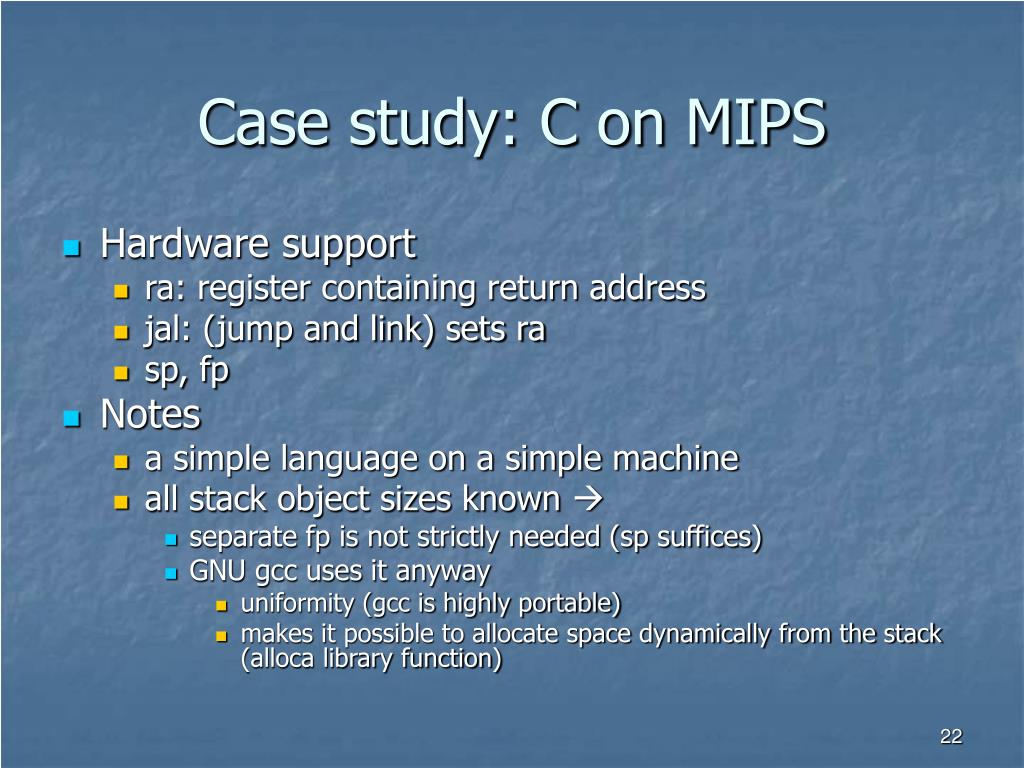 Case study: C on MIPS

Hardware support
ra: register containing return address
jal: (jump and link) sets ra
sp, fp

Notes
a simple language on a simple machine
all stack object sizes known →
separate fp is not strictly needed (sp suffices)
GNU gcc uses it anyway
uniformity (gcc is highly portable)
makes it possible to allocate space dynamically from the stack (alloca library function)

22